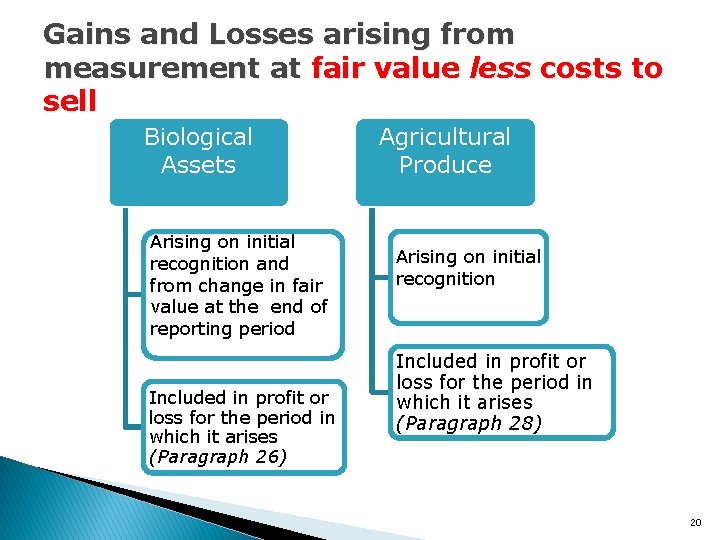 Gains and Losses arising from measurement at fair value less costs to sell

Biological Assets

Arising on initial recognition and from change in fair value at the end of reporting period

Included in profit or loss for the period in which it arises (Paragraph 26)

Agricultural Produce

Arising on initial recognition

Included in profit or loss for the period in which it arises (Paragraph 28)

20